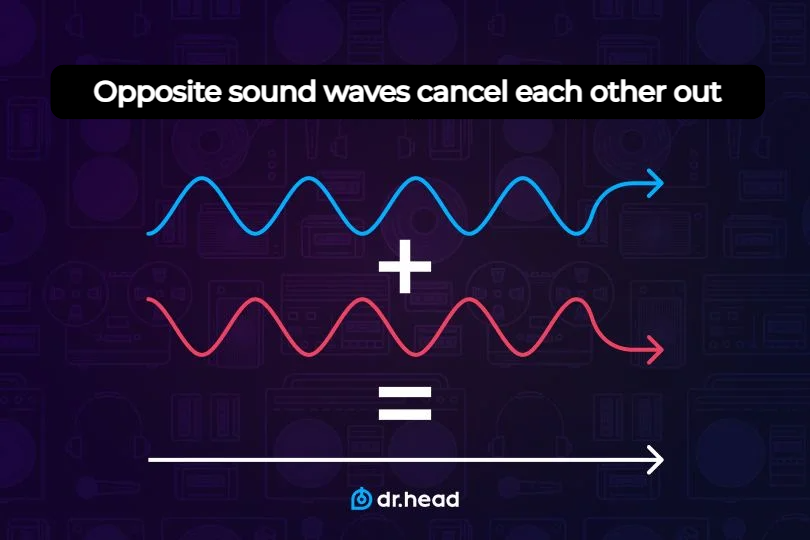 Opposite sound waves cancel each other out

+

=

dr.head